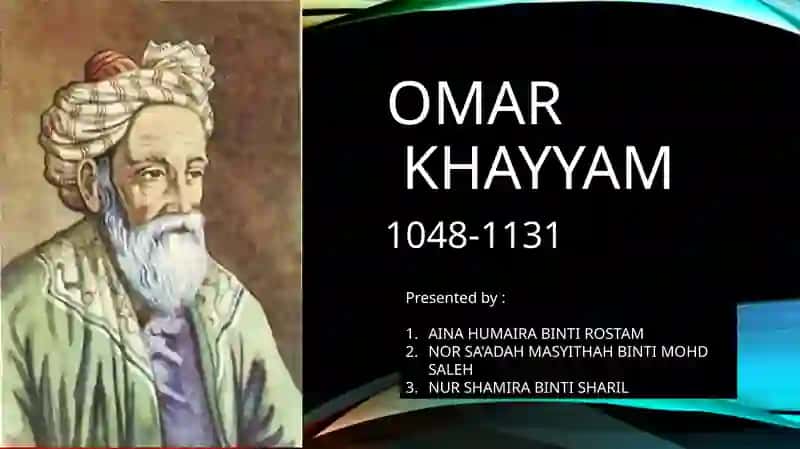 OMAR KHAYYAM

1048-1131

Presented by :

1. AINA HUMAIRA BINTI ROSTAM
2. NOR SA'ADAH MASYITHAH BINTI MOHD SALEH
3. NUR SHAMIRA BINTI SHARIL